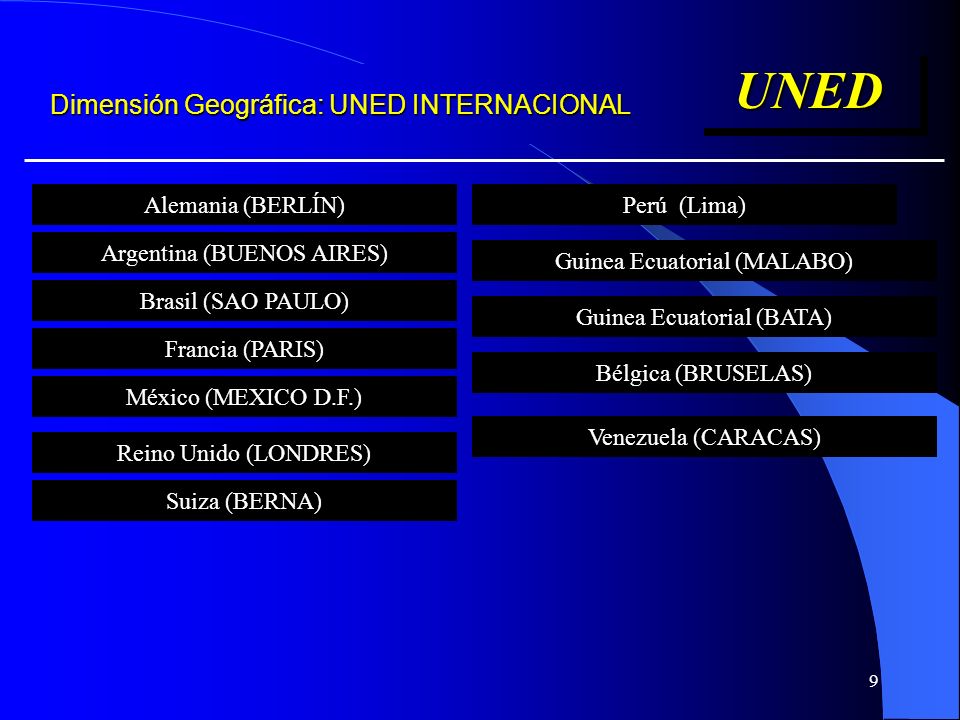 Dimensión Geográfica: UNED INTERNACIONAL

UNED

Alemania (BERLÍN)

Argentina (BUENOS AIRES)

Brasil (SAO PAULO)

Francia (PARIS)

México (MEXICO D.F.)

Reino Unido (LONDRES)

Suiza (BERNA)

Perú (Lima)

Guinea Ecuatorial (MALABO)

Guinea Ecuatorial (BATA)

Bélgica (BRUSELAS)

Venezuela (CARACAS)

9